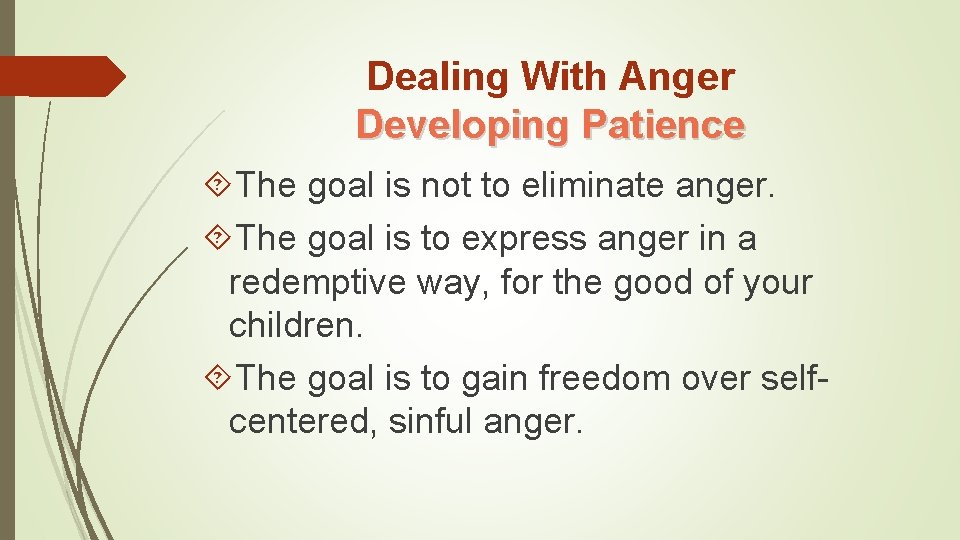 Dealing With Anger
Developing Patience

The goal is not to eliminate anger.

The goal is to express anger in a redemptive way, for the good of your children.

The goal is to gain freedom over self-centered, sinful anger.